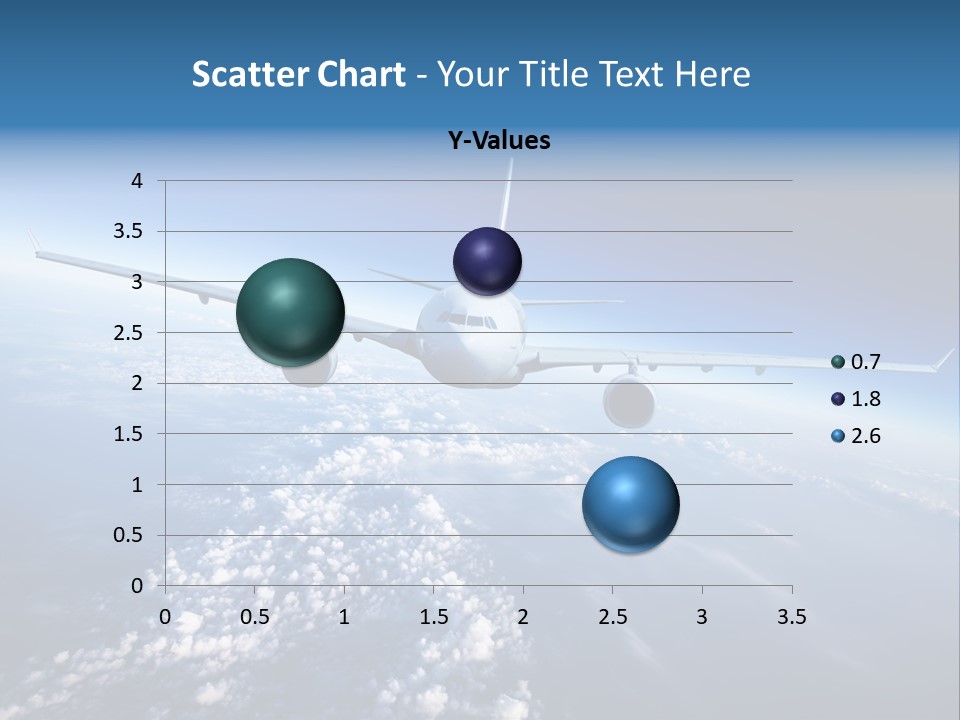 Scatter Chart - Your Title Text Here

Y-Values

4
3.5
3
2.5
2
1.5
1
0.5
0

0 0.5 1 1.5 2 2.5 3 3.5

0.7
1.8
2.6